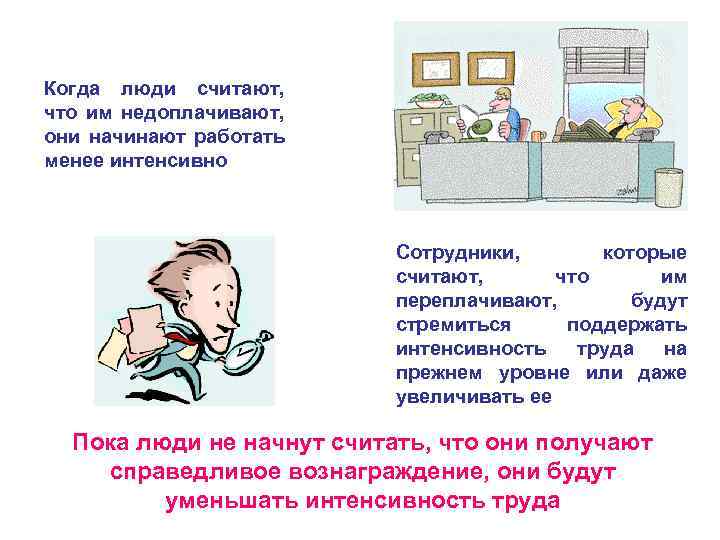 Когда люди считают, что им недоплачивают, они начинают работать менее интенсивно

Сотрудники, которые считают, что им переплачивают, будут стремиться поддержать интенсивность труда на прежнем уровне или даже увеличивать ее

Пока люди не начнут считать, что они получают справедливое вознаграждение, они будут уменьшать интенсивность труда